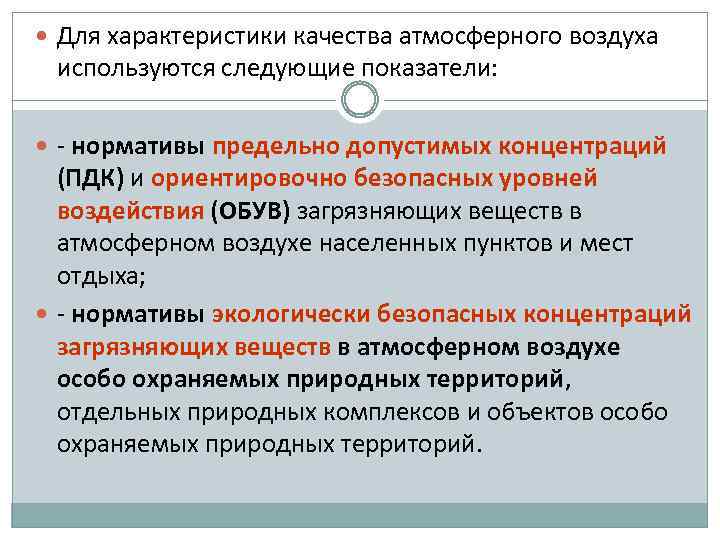 Для характеристики качества атмосферного воздуха используются следующие показатели:

- нормативы предельно допустимых концентраций (ПДК) и ориентировочно безопасных уровней воздействия (ОБУВ) загрязняющих веществ в атмосферном воздухе населенных пунктов и мест отдыха;

- нормативы экологически безопасных концентраций загрязняющих веществ в атмосферном воздухе особо охраняемых природных территорий, отдельных природных комплексов и объектов особо охраняемых природных территорий.